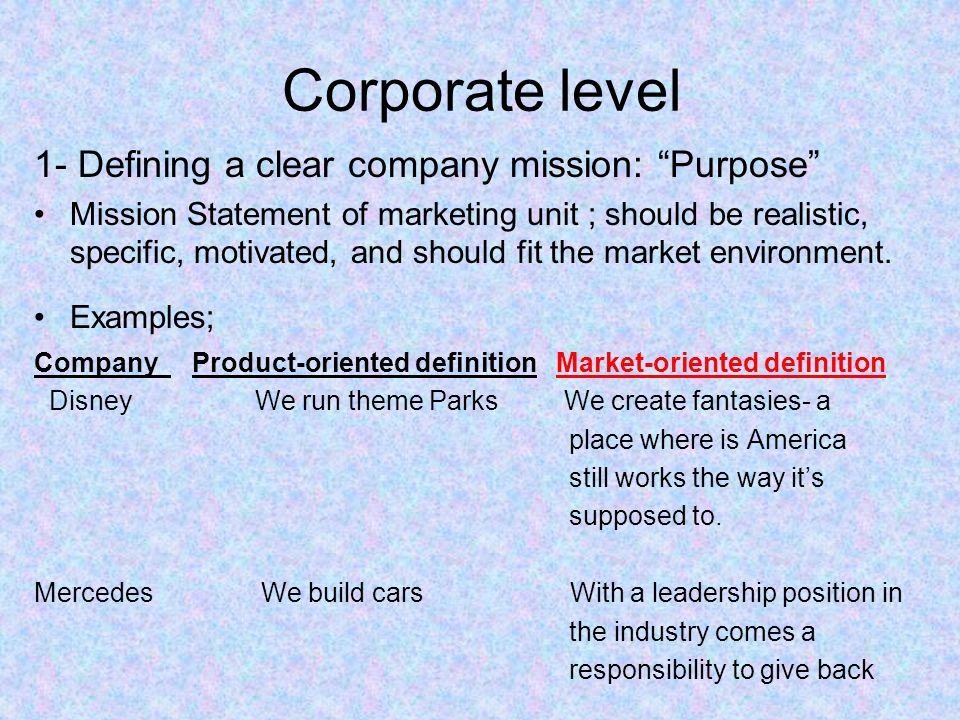 Corporate level

1- Defining a clear company mission: “Purpose”

• Mission Statement of marketing unit ; should be realistic, specific, motivated, and should fit the market environment.

• Examples;

| Company | Product-oriented definition | Market-oriented definition |
|---|---|---|
| Disney | We run theme Parks | We create fantasies- a place where is America still works the way it’s supposed to. |
| Mercedes | We build cars | With a leadership position in the industry comes a responsibility to give back |